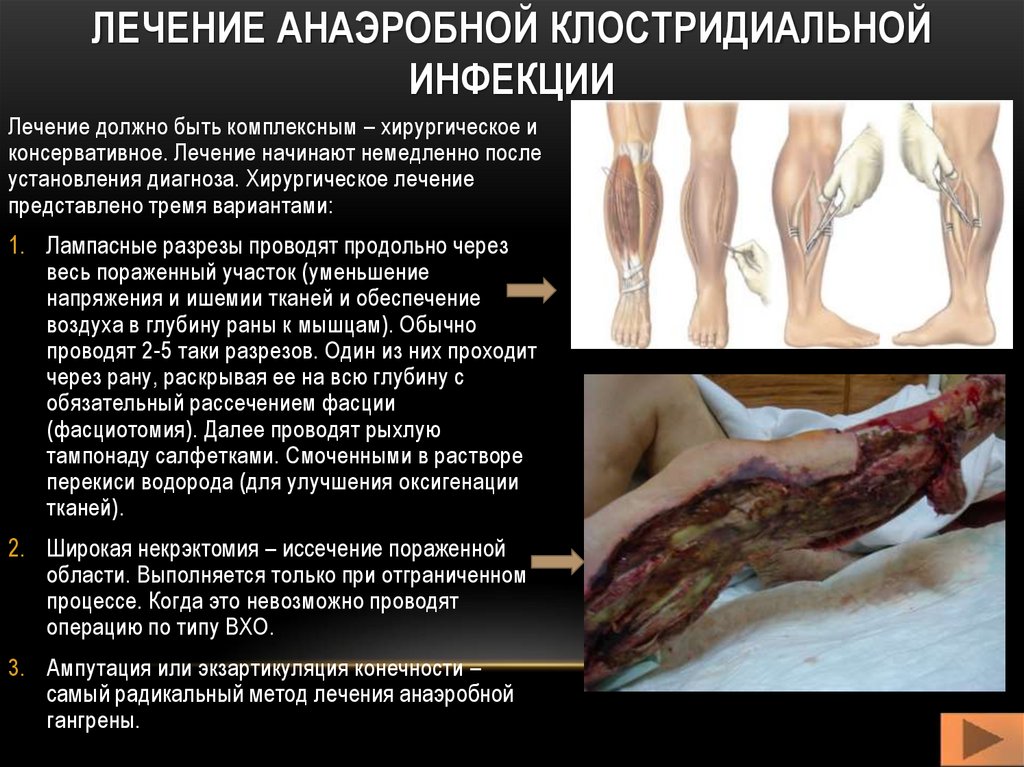 ЛЕЧЕНИЕ АНАЭРОБНОЙ КЛОСТРИДИАЛЬНОЙ ИНФЕКЦИИ

Лечение должно быть комплексным – хирургическое и консервативное. Лечение начинают немедленно после установления диагноза. Хирургическое лечение представлено тремя вариантами:

1. Лампасные разрезы проводят продольно через весь пораженный участок (уменьшение напряжения и ишемии тканей и обеспечение воздуха в глубину раны к мышцам). Обычно проводят 2-5 таки разрезов. Один из них проходит через рану, раскрывая ее на всю глубину с обязательный рассечением фасции (фасциотомия). Далее проводят рыхлую тампонаду салфетками. Смоченными в растворе перекиси водорода (для улучшения оксигенации тканей).

2. Широкая некрэктомия – иссечение пораженной области. Выполняется только при отграниченном процессе. Когда это невозможно проводят операцию по типу ВХО.

3. Ампутация или экзартикуляция конечности – самый радикальный метод лечения анаэробной гангрены.